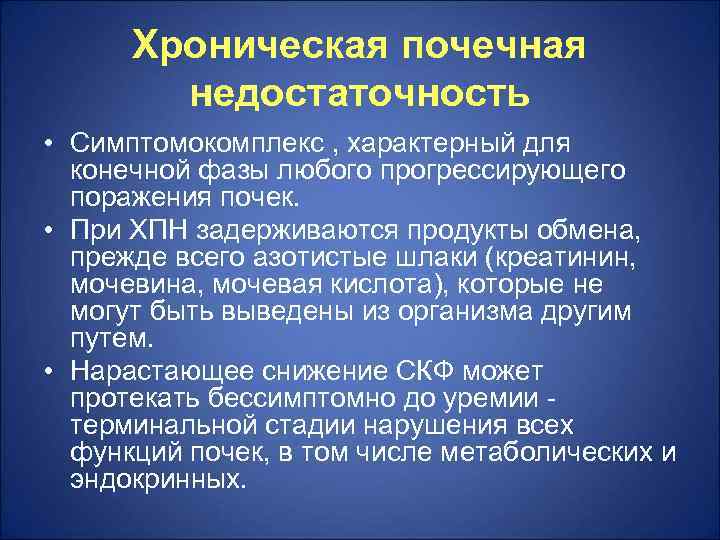 Хроническая почечная недостаточность

• Симптомокомплекс , характерный для конечной фазы любого прогрессирующего поражения почек.

• При ХПН задерживаются продукты обмена, прежде всего азотистые шлаки (креатинин, мочевина, мочевая кислота), которые не могут быть выведены из организма другим путем.

• Нарастающее снижение СКФ может протекать бессимптомно до уремии - терминальной стадии нарушения всех функций почек, в том числе метаболических и эндокринных.